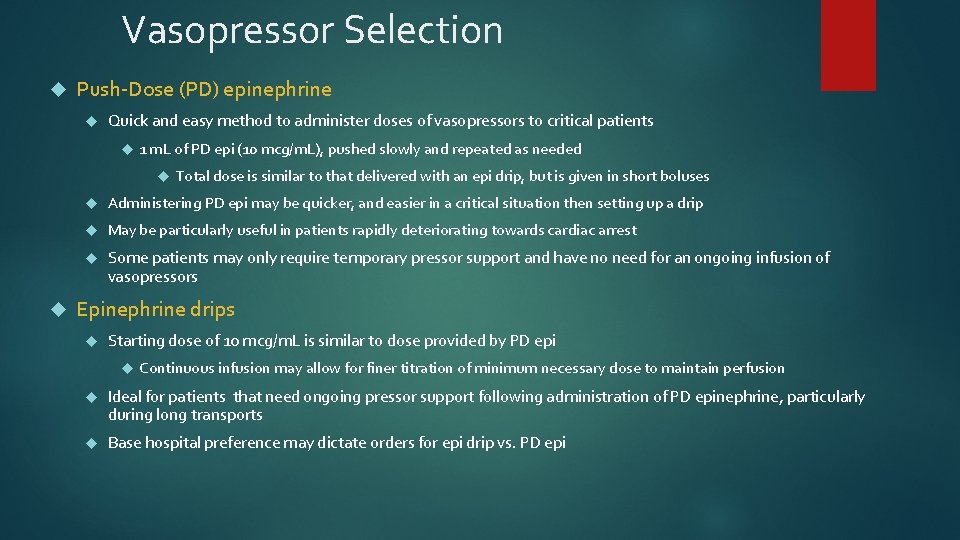 Vasopressor Selection

Push-Dose (PD) epinephrine

Quick and easy method to administer doses of vasopressors to critical patients

1 mL of PD epi (10 mcg/mL), pushed slowly and repeated as needed

Total dose is similar to that delivered with an epi drip, but is given in short boluses

Administering PD epi may be quicker, and easier in a critical situation then setting up a drip

May be particularly useful in patients rapidly deteriorating towards cardiac arrest

Some patients may only require temporary pressor support and have no need for an ongoing infusion of vasopressors

Epinephrine drips

Starting dose of 10 mcg/mL is similar to dose provided by PD epi

Continuous infusion may allow for finer titration of minimum necessary dose to maintain perfusion

Ideal for patients that need ongoing pressor support following administration of PD epinephrine, particularly during long transports

Base hospital preference may dictate orders for epi drip vs. PD epi